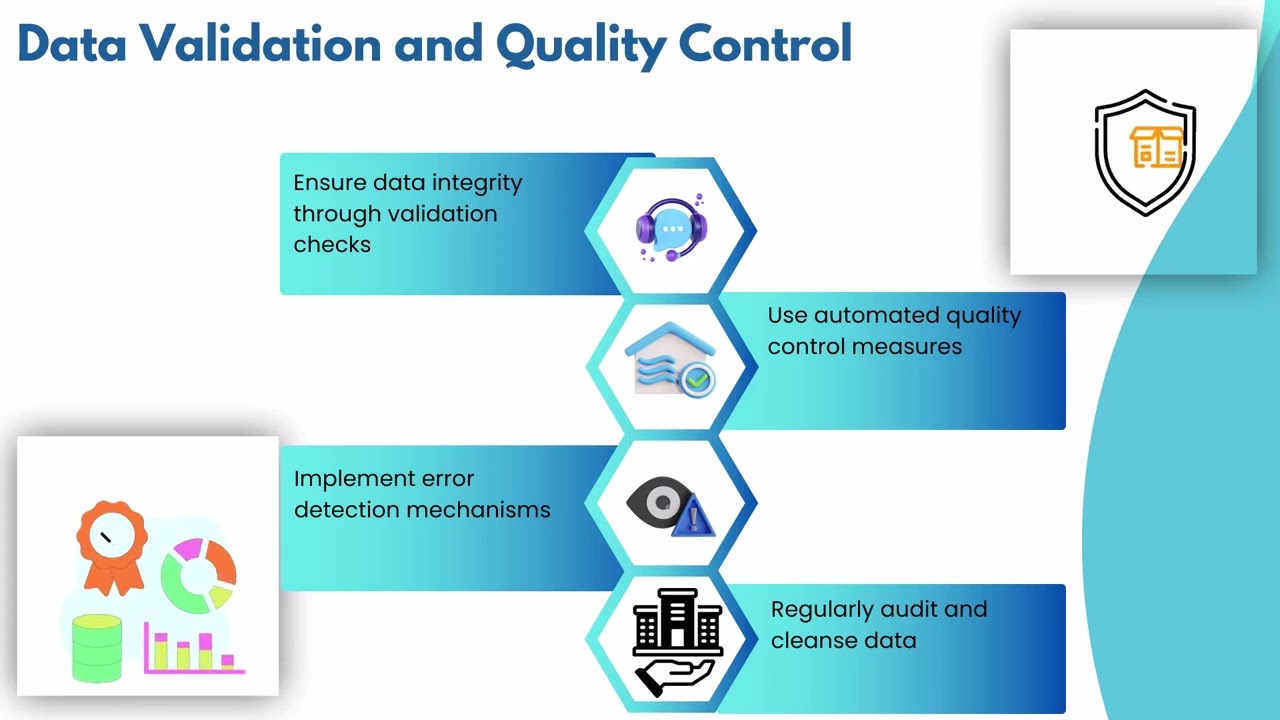 Data Validation and Quality Control

Ensure data integrity through validation checks

Use automated quality control measures

Implement error detection mechanisms

Regularly audit and cleanse data